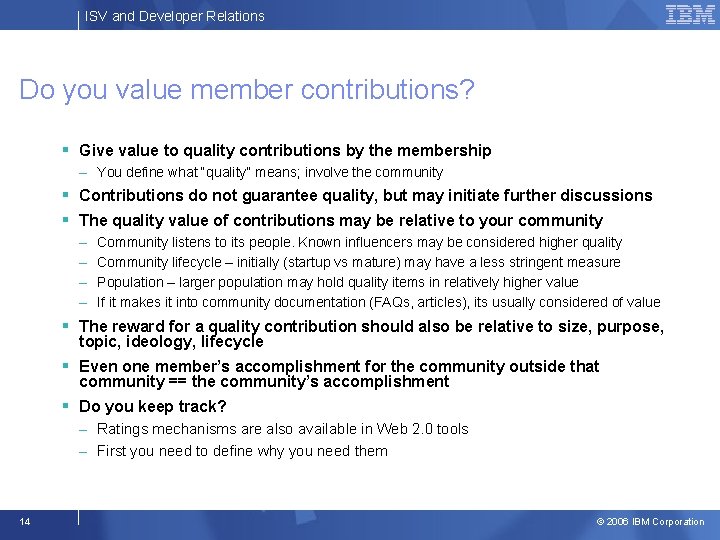 ISV and Developer Relations

IBM

Do you value member contributions?

▪ Give value to quality contributions by the membership
– You define what "quality" means; involve the community

▪ Contributions do not guarantee quality, but may initiate further discussions

▪ The quality value of contributions may be relative to your community
– Community listens to its people. Known influencers may be considered higher quality
– Community lifecycle – initially (startup vs mature) may have a less stringent measure
– Population – larger population may hold quality items in relatively higher value
– If it makes it into community documentation (FAQs, articles), its usually considered of value

▪ The reward for a quality contribution should also be relative to size, purpose, topic, ideology, lifecycle

▪ Even one member's accomplishment for the community outside that community == the community's accomplishment

▪ Do you keep track?
– Ratings mechanisms are also available in Web 2.0 tools
– First you need to define why you need them

14

© 2006 IBM Corporation